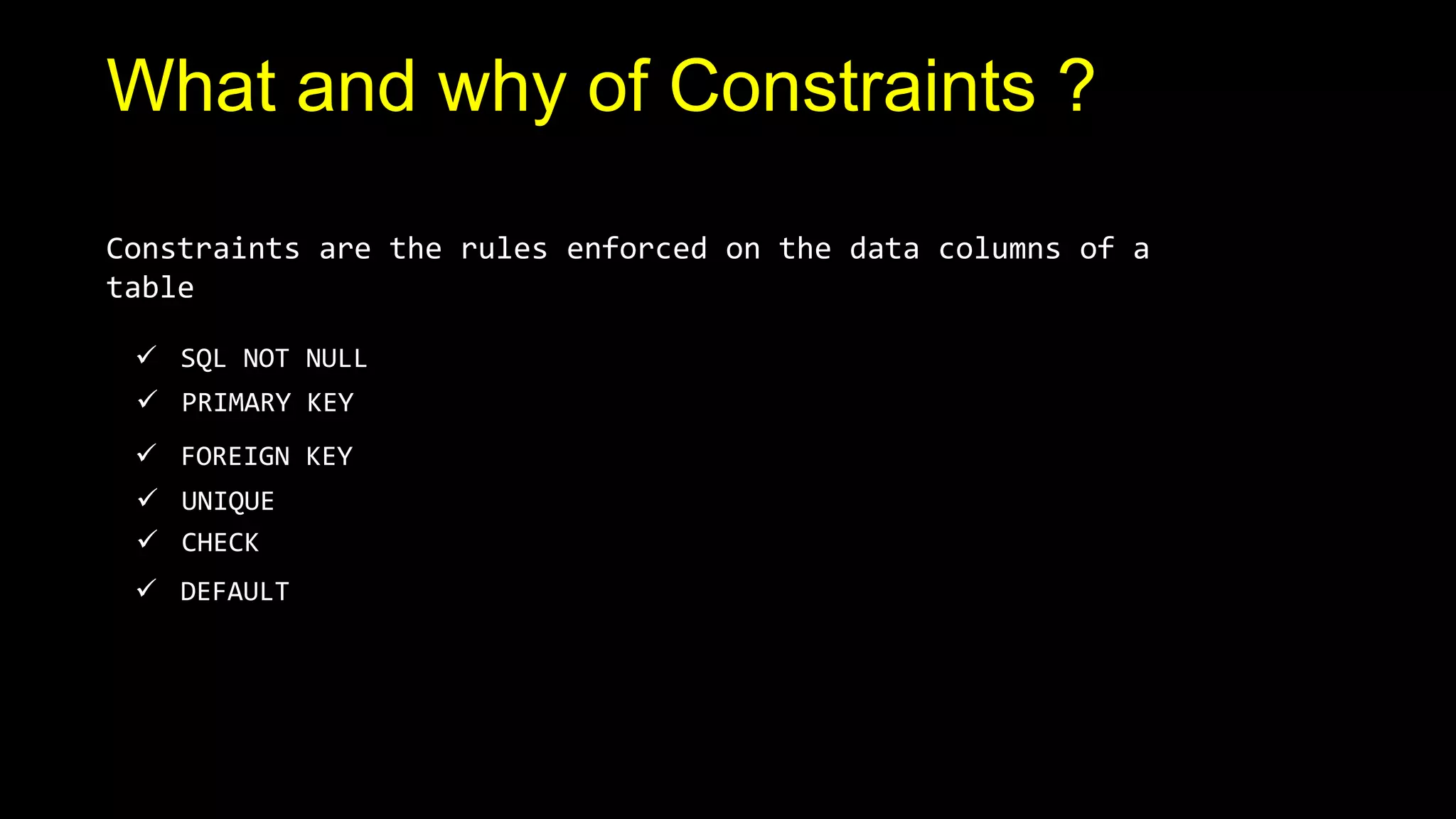 What and why of Constraints ?

Constraints are the rules enforced on the data columns of a table

✓ SQL NOT NULL
✓ PRIMARY KEY
✓ FOREIGN KEY
✓ UNIQUE
✓ CHECK
✓ DEFAULT